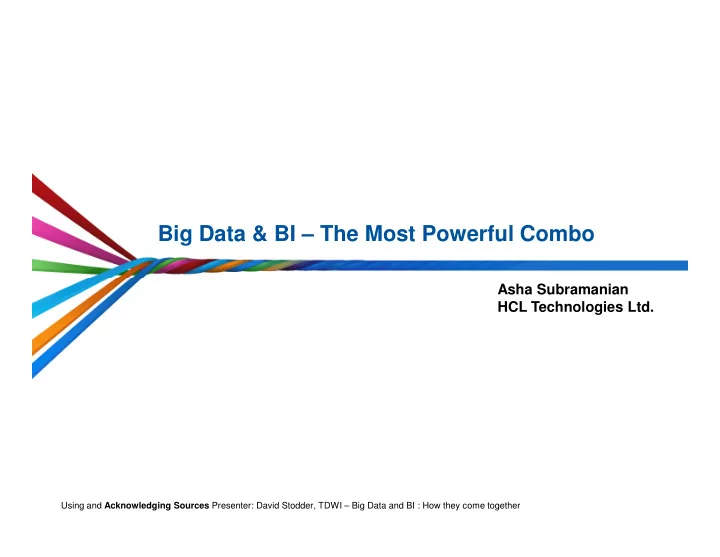 Big Data & BI – The Most Powerful Combo

Asha Subramanian
HCL Technologies Ltd.

Using and Acknowledging Sources Presenter: David Stodder, TDWI – Big Data and BI : How they come together